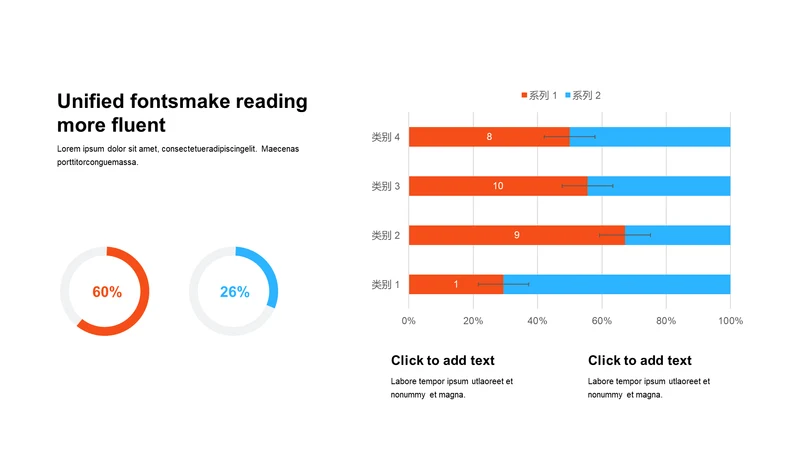 Unified fontsmake reading more fluent

Lorem ipsum dolor sit amet, consectetueradipiscingelit. Maecenas porttitorconguemassa.

60%

26%

系列 1 系列 2

类别 4
8

类别 3
10

类别 2
9

类别 1
1

0% 20% 40% 60% 80% 100%

Click to add text

Labore tempor ipsum utlaoreet et nonummy et magna.

Click to add text

Labore tempor ipsum utlaoreet et nonummy et magna.